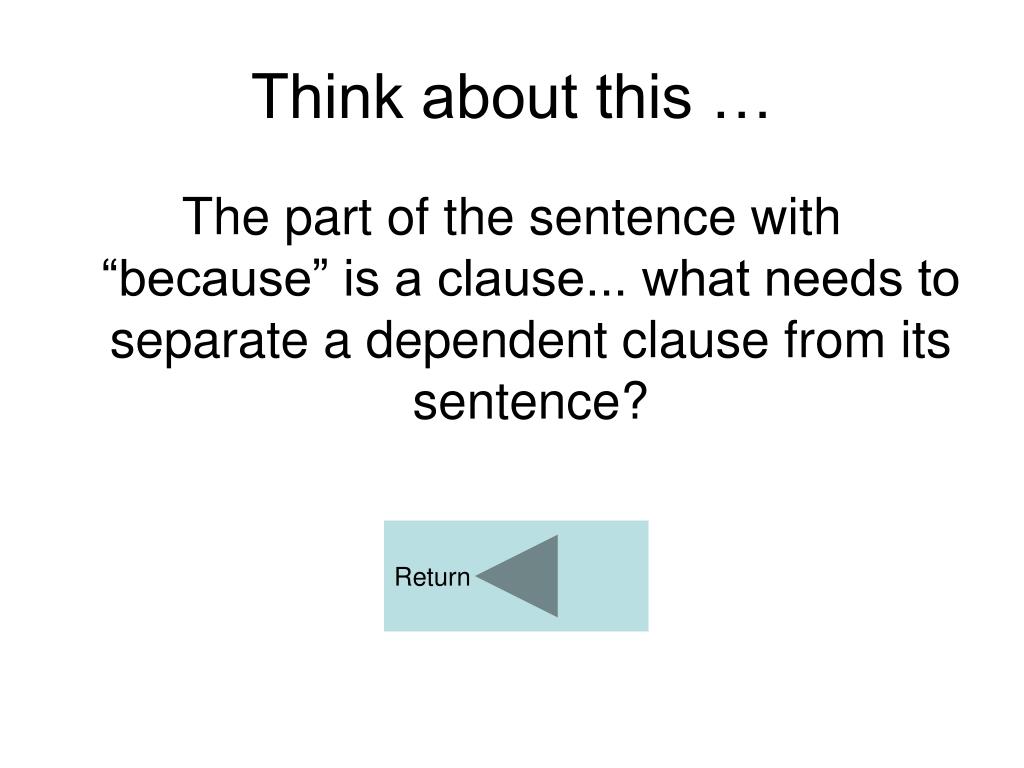 Think about this …

The part of the sentence with “because” is a clause... what needs to separate a dependent clause from its sentence?

Return